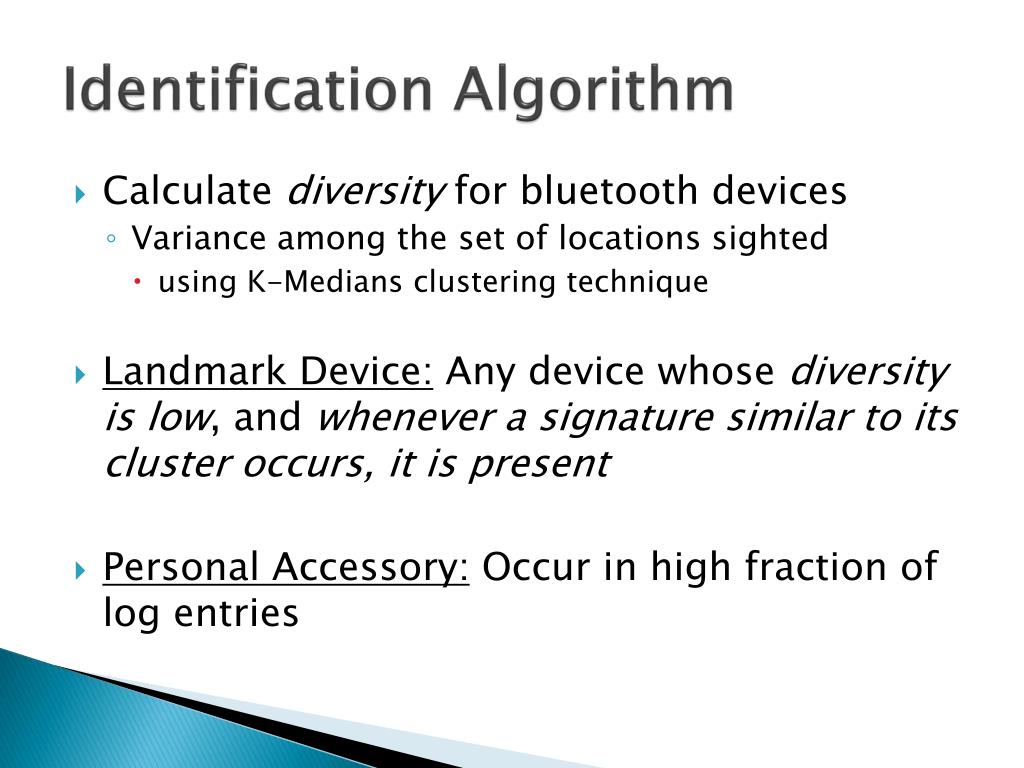 Identification Algorithm

Calculate diversity for bluetooth devices

Variance among the set of locations sighted

using K-Medians clustering technique

Landmark Device: Any device whose diversity is low, and whenever a signature similar to its cluster occurs, it is present

Personal Accessory: Occur in high fraction of log entries